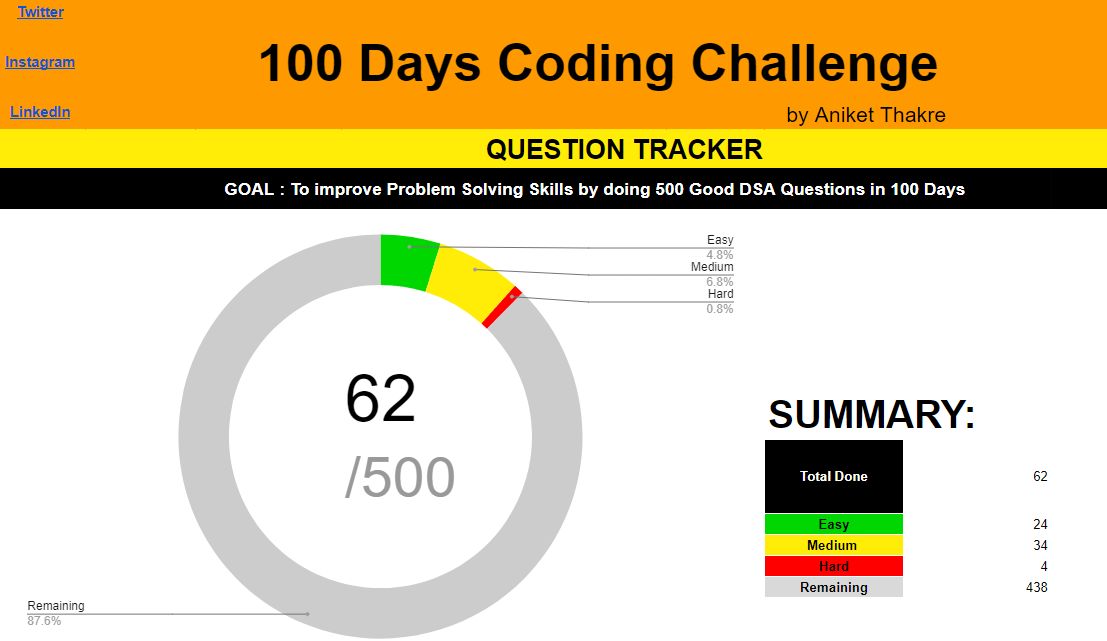 Twitter

Instagram

LinkedIn

100 Days Coding Challenge

by Aniket Thakre

QUESTION TRACKER

GOAL : To improve Problem Solving Skills by doing 500 Good DSA Questions in 100 Days

Easy
4.8%

Medium
6.8%

Hard
0.8%

62

/500

Remaining
87.6%

SUMMARY:

| Total Done | 62 |
|---|---|
| Easy | 24 |
| Medium | 34 |
| Hard | 4 |
| Remaining | 438 |